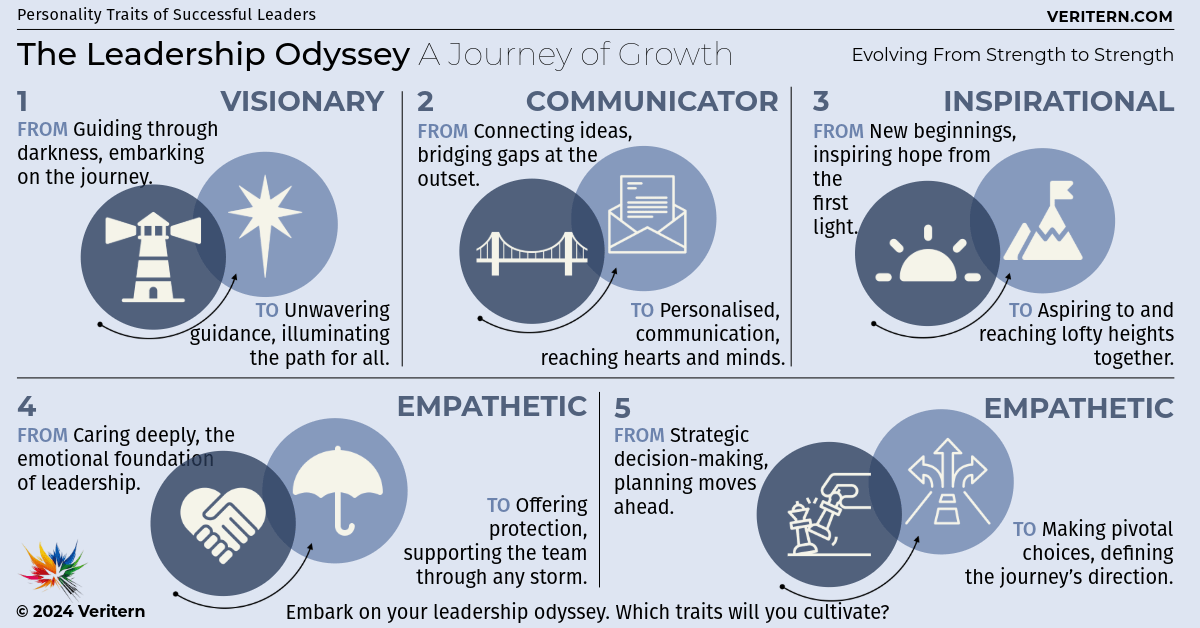 Personality Traits of Successful Leaders

VERITERN.COM

The Leadership Odyssey A Journey of Growth

Evolving From Strength to Strength

1 VISIONARY

FROM Guiding through darkness, embarking on the journey.

TO Unwavering guidance, illuminating the path for all.

2 COMMUNICATOR

FROM Connecting ideas, bridging gaps at the outset.

TO Personalised, communication, reaching hearts and minds.

3 INSPIRATIONAL

FROM New beginnings, inspiring hope from the first light.

TO Aspiring to and reaching lofty heights together.

4 EMPATHETIC

FROM Caring deeply, the emotional foundation of leadership.

TO Offering protection, supporting the team through any storm.

5 EMPATHETIC

FROM Strategic decision-making, planning moves ahead.

TO Making pivotal choices, defining the journey's direction.

© 2024 Veritern

Embark on your leadership odyssey. Which traits will you cultivate?